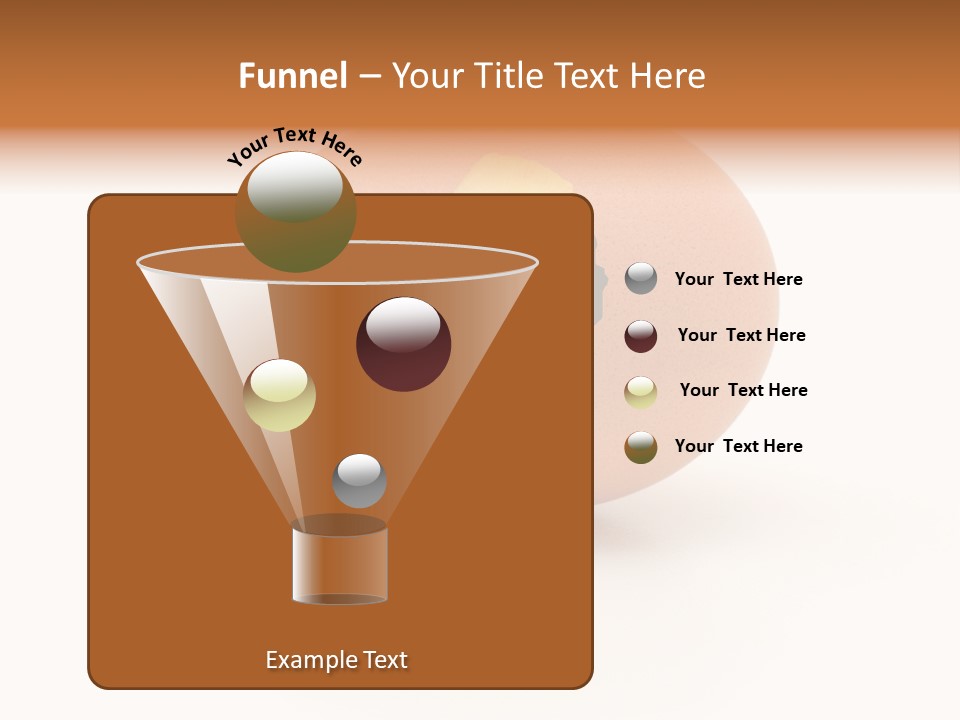 Funnel – Your Title Text Here

Your Text Here

Your Text Here

Your Text Here

Your Text Here

Your Text Here

Example Text